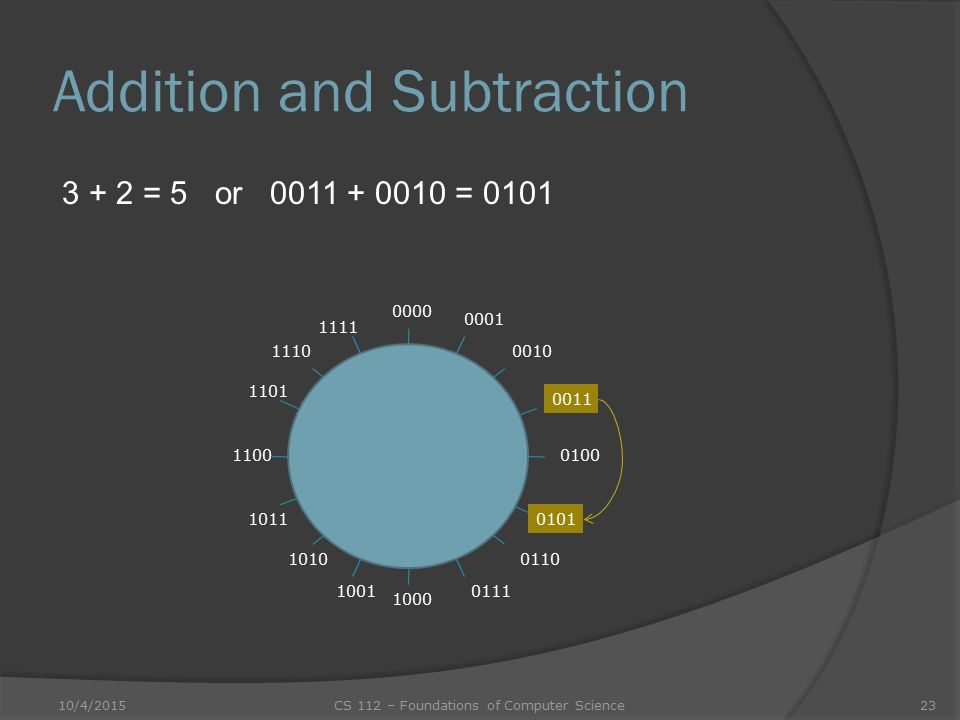 Addition and Subtraction

3 + 2 = 5 or 0011 + 0010 = 0101

0000
0001
0010
0011
0100
0101
0110
0111
1000
1001
1010
1011
1100
1101
1110
1111

10/4/2015

CS 112 – Foundations of Computer Science

23